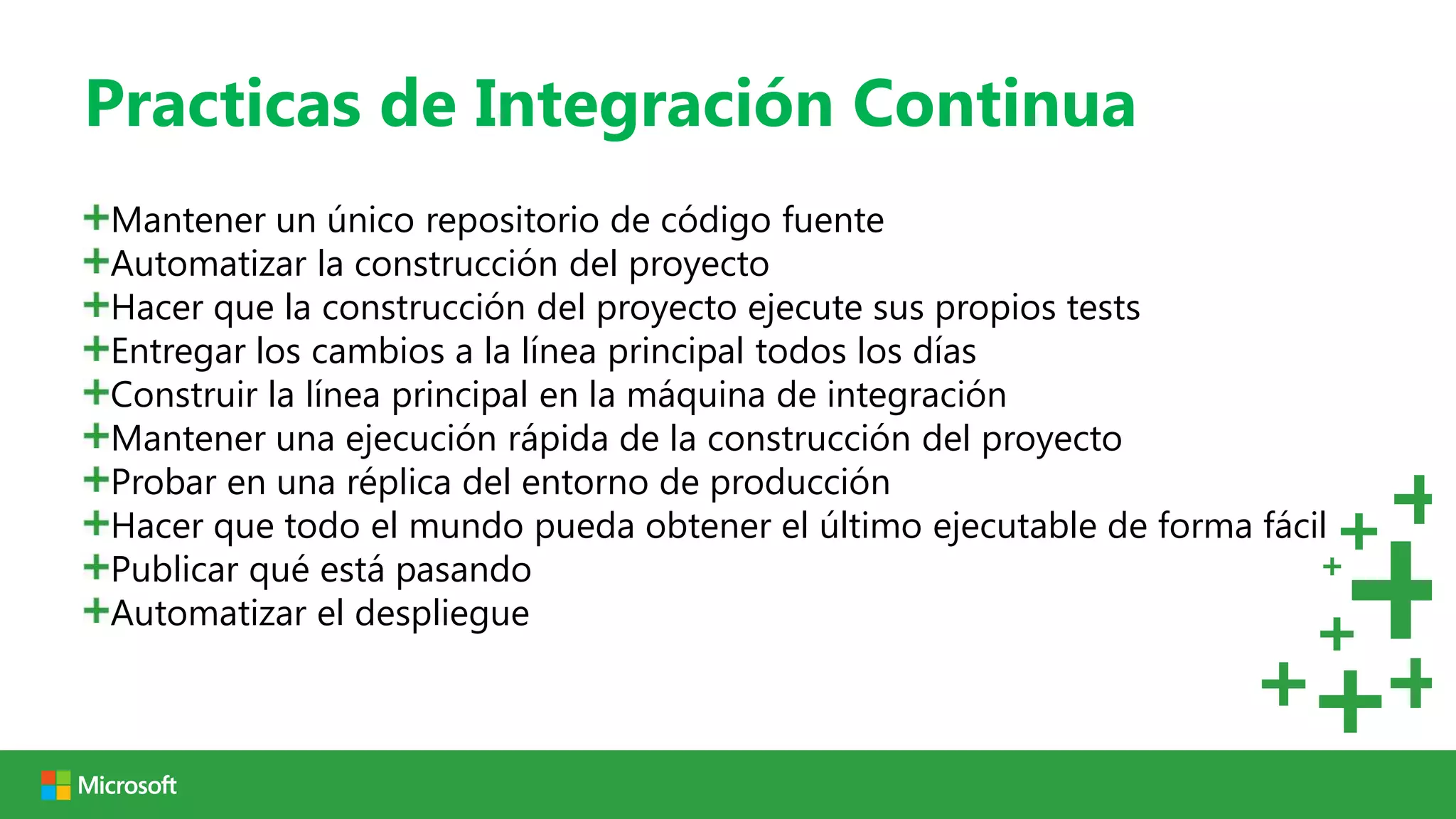 Practicas de Integración Continua

+Mantener un único repositorio de código fuente
+Automatizar la construcción del proyecto
+Hacer que la construcción del proyecto ejecute sus propios tests
+Entregar los cambios a la línea principal todos los días
+Construir la línea principal en la máquina de integración
+Mantener una ejecución rápida de la construcción del proyecto
+Probar en una réplica del entorno de producción
+Hacer que todo el mundo pueda obtener el último ejecutable de forma fácil
+Publicar qué está pasando
+Automatizar el despliegue

Microsoft